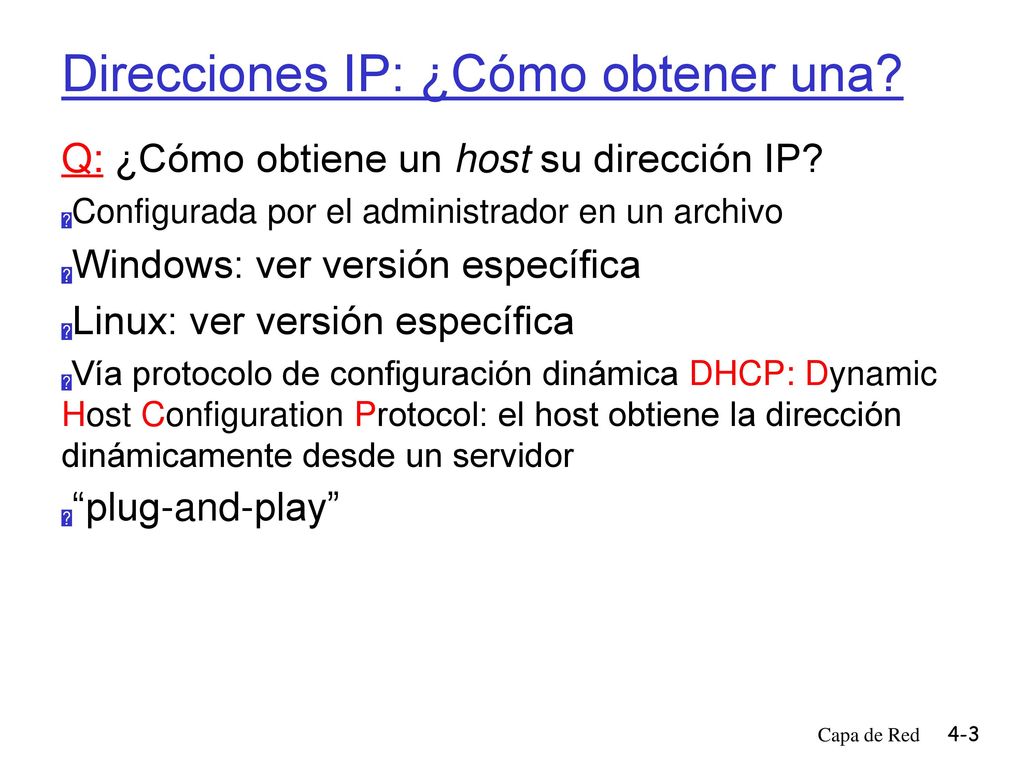 Direcciones IP: ¿Cómo obtener una?

Q: ¿Cómo obtiene un host su dirección IP?

Configurada por el administrador en un archivo

Windows: ver versión específica

Linux: ver versión específica

Vía protocolo de configuración dinámica DHCP: Dynamic Host Configuration Protocol: el host obtiene la dirección dinámicamente desde un servidor

“plug-and-play”

Capa de Red 4-3